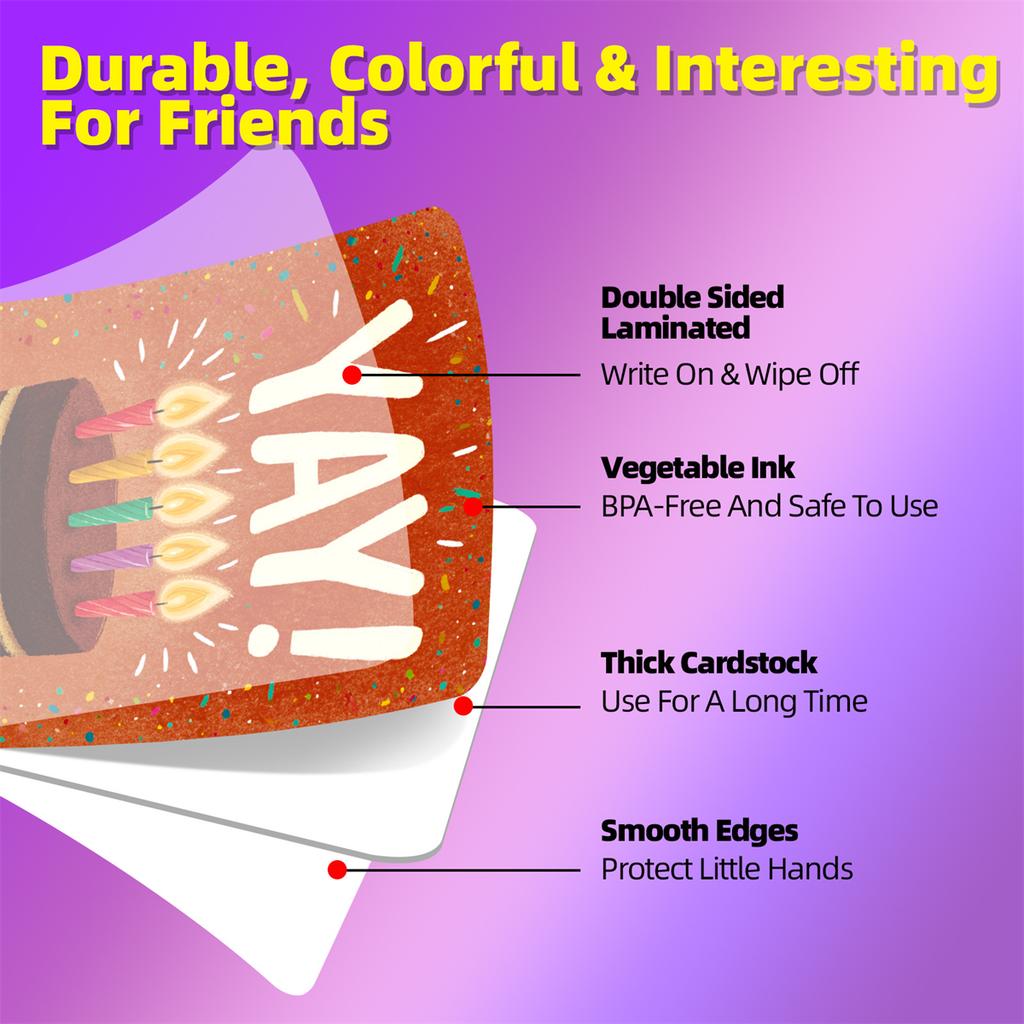 Durable, Colorful & Interesting For Friends

YAY!

Double Sided Laminated
Write On & Wipe Off

Vegetable Ink
BPA-Free And Safe To Use

Thick Cardstock
Use For A Long Time

Smooth Edges
Protect Little Hands